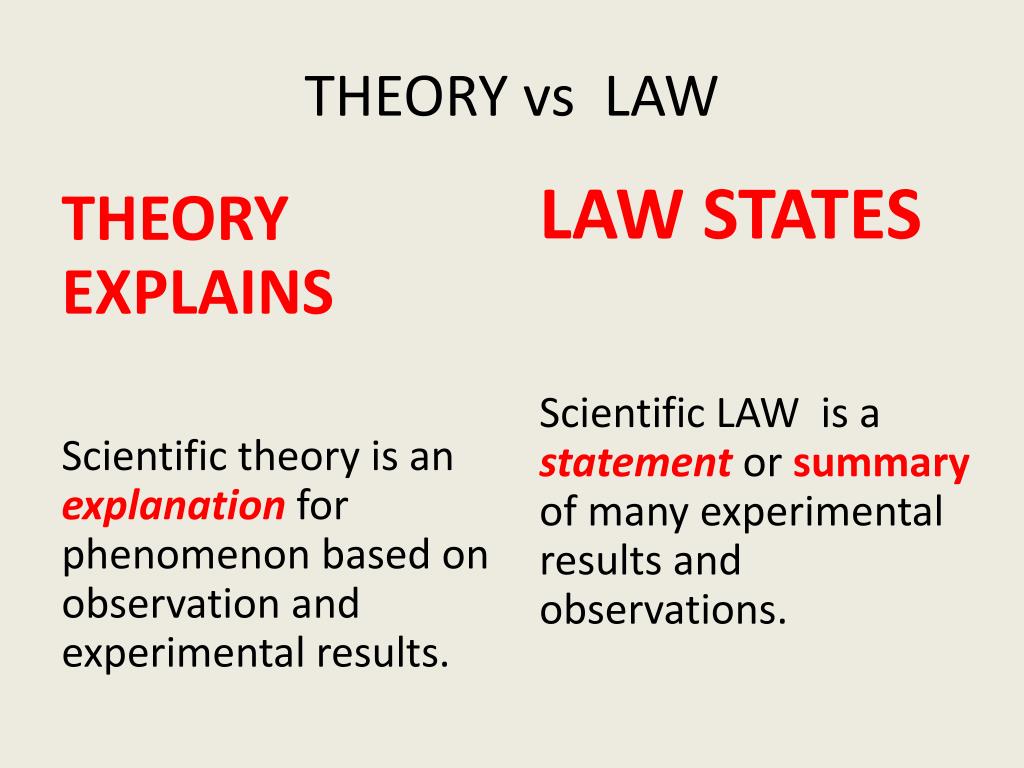 THEORY vs LAW

THEORY EXPLAINS

Scientific theory is an explanation for phenomenon based on observation and experimental results.

LAW STATES

Scientific LAW is a statement or summary of many experimental results and observations.